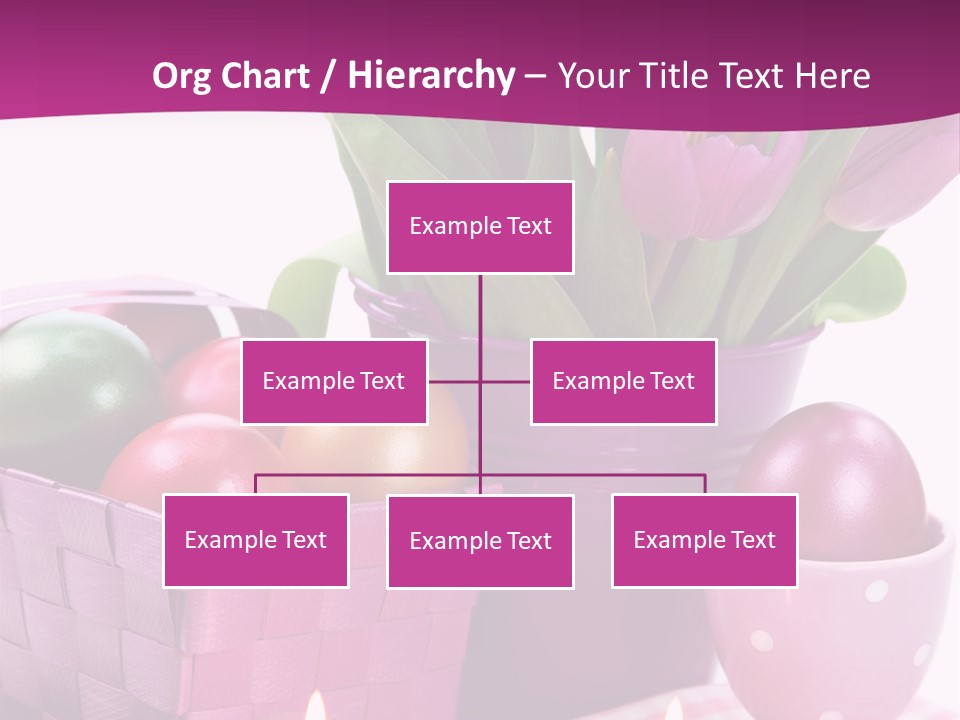 Org Chart / Hierarchy – Your Title Text Here

Example Text

Example Text

Example Text

Example Text

Example Text

Example Text